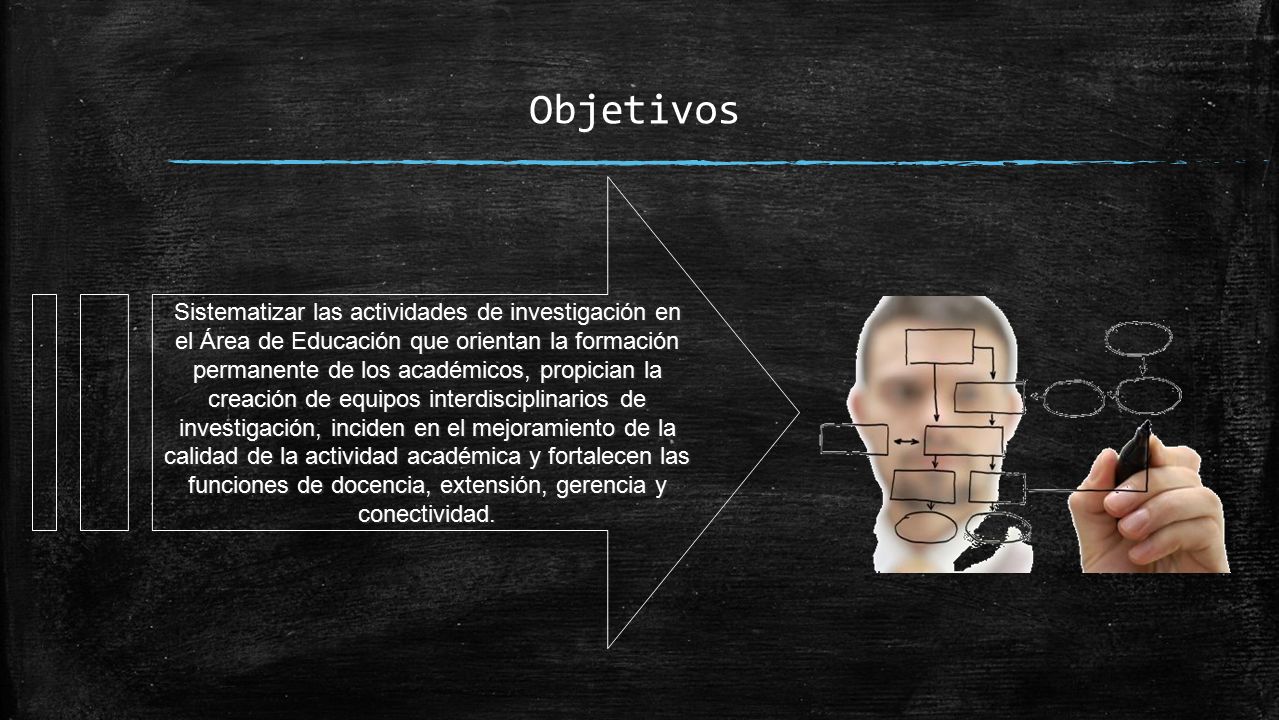 Objetivos

Sistematizar las actividades de investigación en el Área de Educación que orientan la formación permanente de los académicos, propician la creación de equipos interdisciplinarios de investigación, inciden en el mejoramiento de la calidad de la actividad académica y fortalecen las funciones de docencia, extensión, gerencia y conectividad.